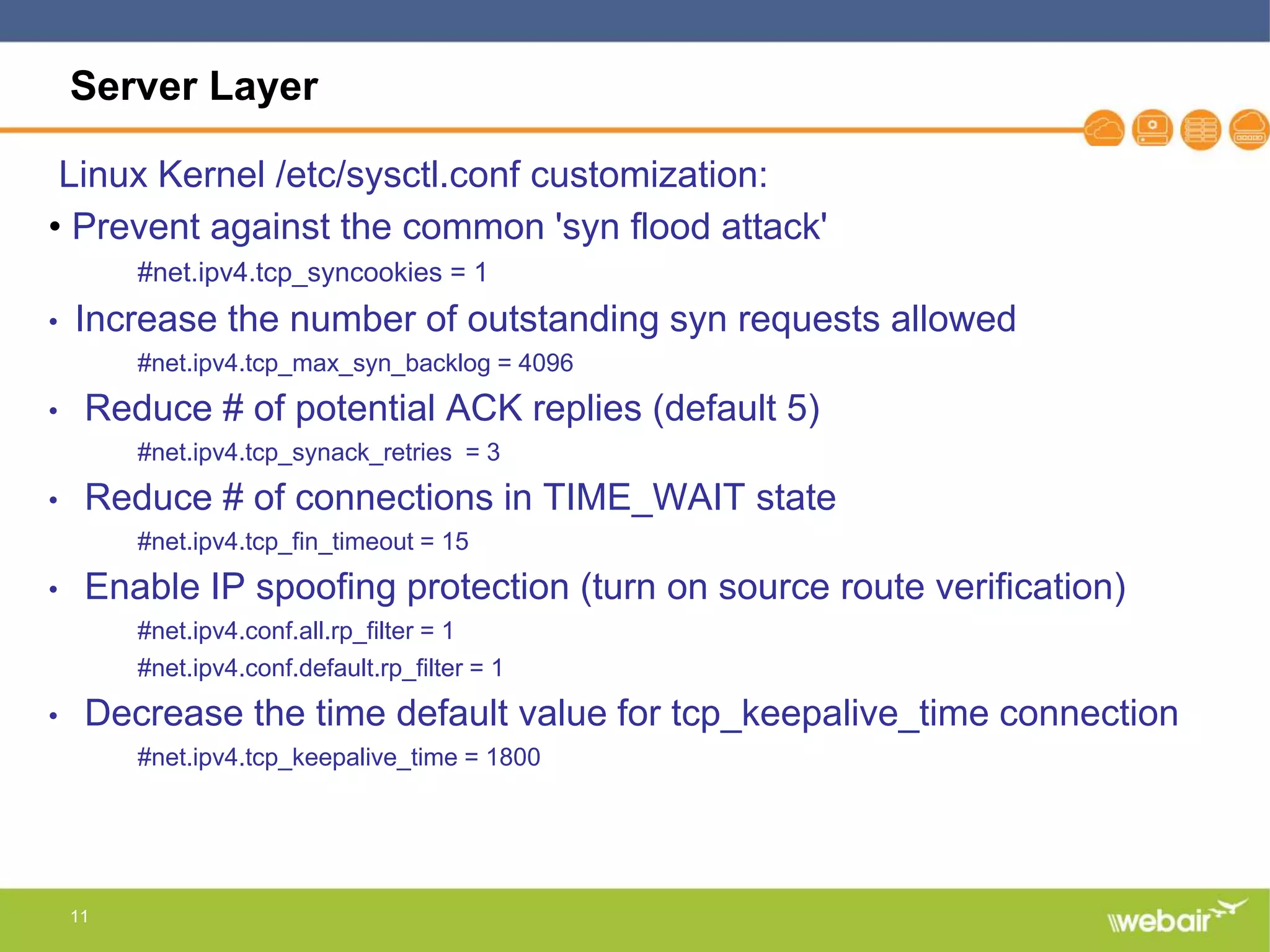 Server Layer

Linux Kernel /etc/sysctl.conf customization:

• Prevent against the common 'syn flood attack'

#net.ipv4.tcp_syncookies = 1

• Increase the number of outstanding syn requests allowed

#net.ipv4.tcp_max_syn_backlog = 4096

• Reduce # of potential ACK replies (default 5)

#net.ipv4.tcp_synack_retries = 3

• Reduce # of connections in TIME_WAIT state

#net.ipv4.tcp_fin_timeout = 15

• Enable IP spoofing protection (turn on source route verification)

#net.ipv4.conf.all.rp_filter = 1

#net.ipv4.conf.default.rp_filter = 1

• Decrease the time default value for tcp_keepalive_time connection

#net.ipv4.tcp_keepalive_time = 1800

11

webair